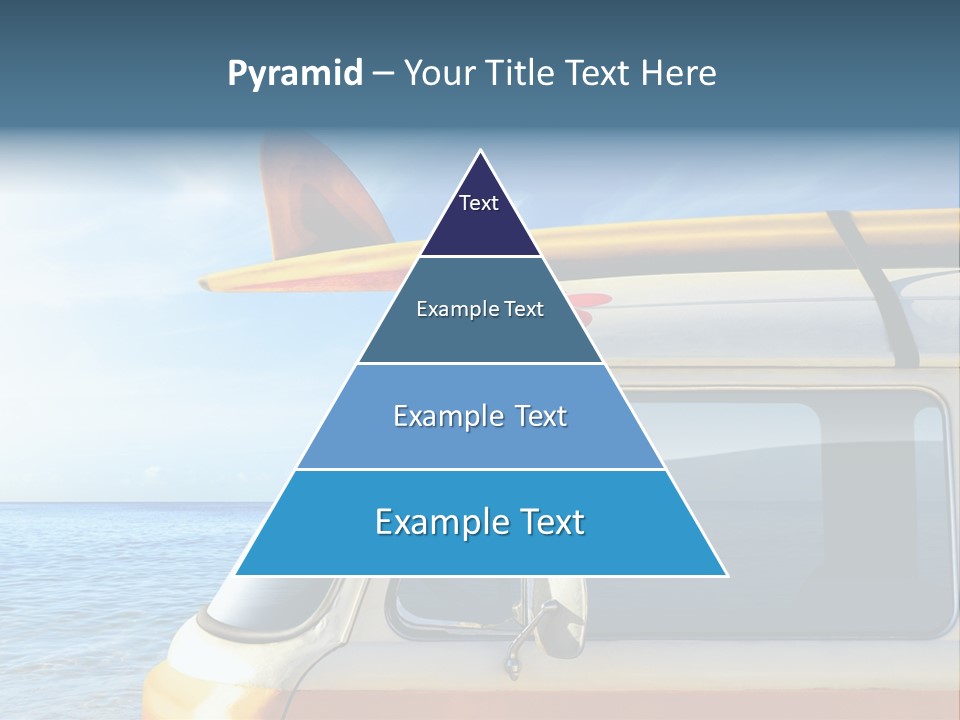 Pyramid – Your Title Text Here

Text

Example Text

Example Text

Example Text